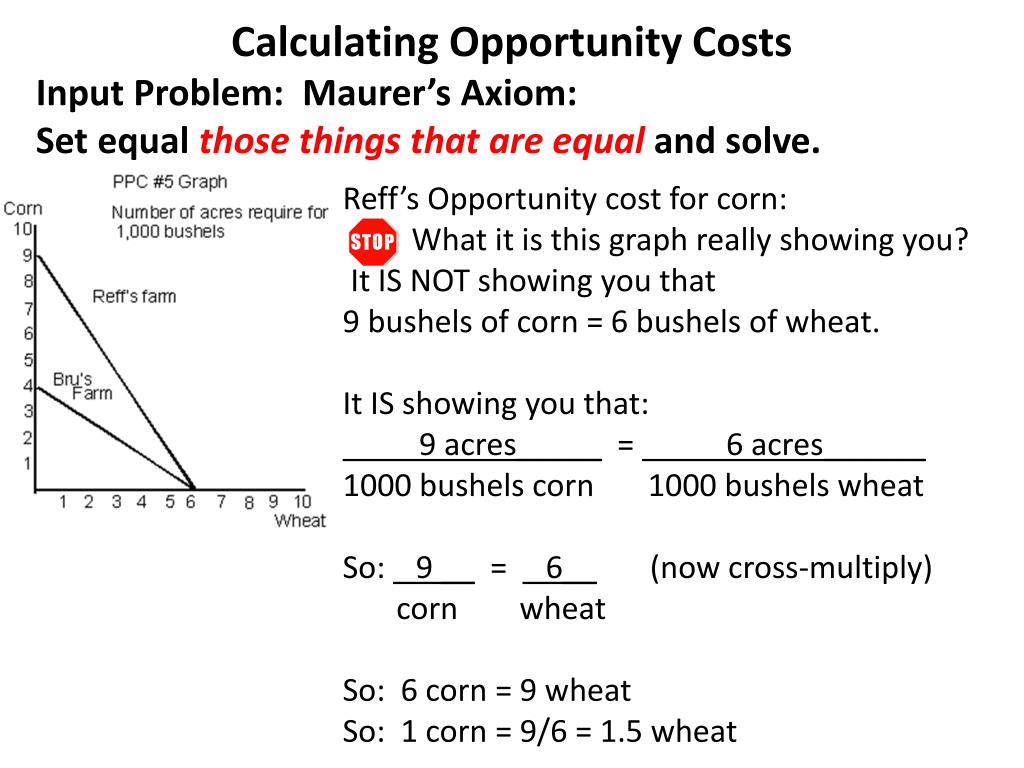 Calculating Opportunity Costs

Input Problem: Maurer's Axiom:

Set equal those things that are equal and solve.

PPC #5 Graph

Number of acres require for 1,000 bushels

Corn

10
9
8
7
6
5
4
3
2
1

Reff's farm

Bru's Farm

1 2 3 4 5 6 7 8 9 10

Wheat

Reff's Opportunity cost for corn:

STOP What it is this graph really showing you?

It IS NOT showing you that

9 bushels of corn = 6 bushels of wheat.

It IS showing you that:

$\frac{\text{9 acres}}{\text{1000 bushels corn}} = \frac{\text{6 acres}}{\text{1000 bushels wheat}}$

So: $\frac{9}{\text{corn}} = \frac{6}{\text{wheat}}$ (now cross-multiply)

So: 6 corn = 9 wheat

So: 1 corn = 9/6 = 1.5 wheat